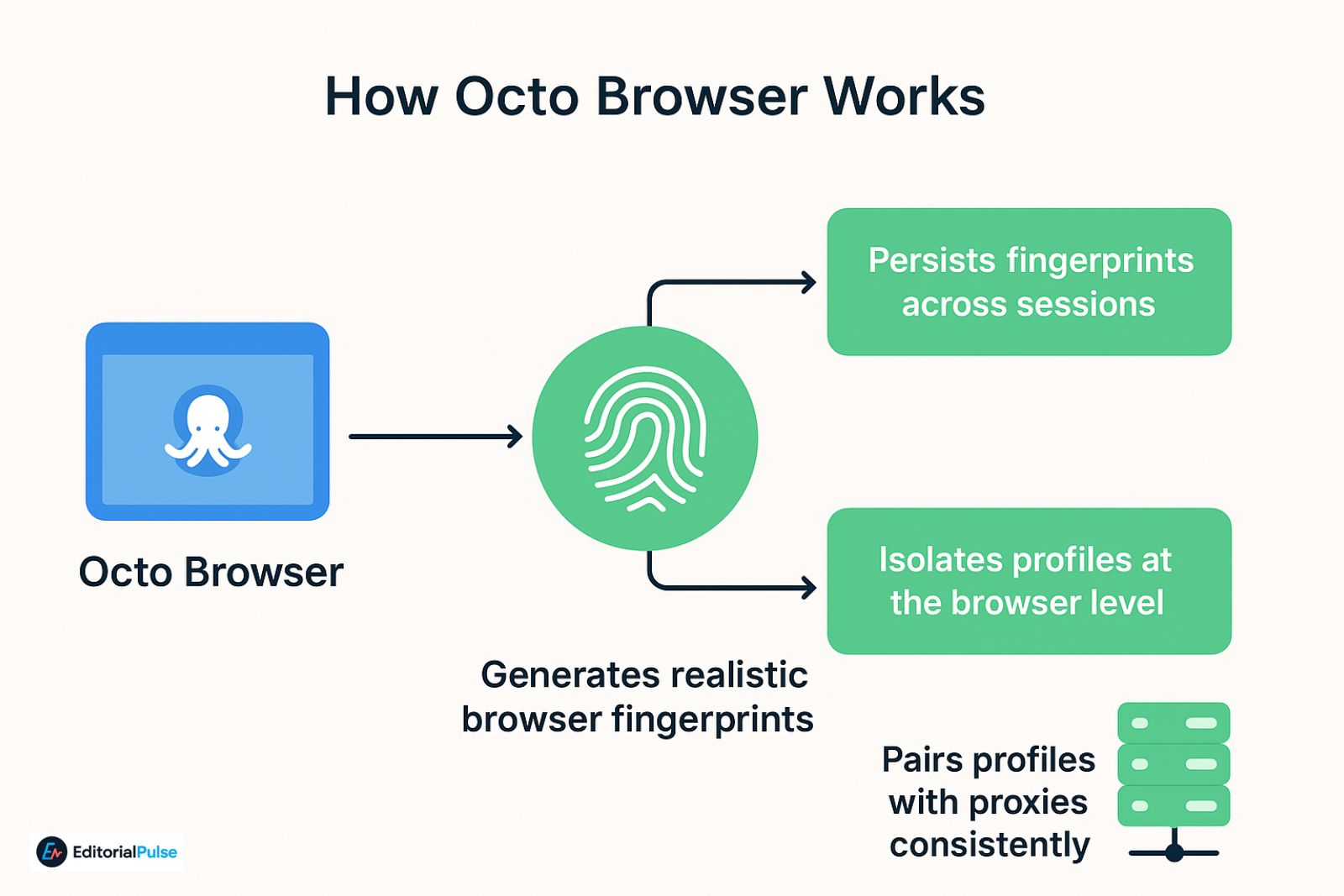 How Octo Browser Works

Octo Browser

Persists fingerprints across sessions

Isolates profiles at the browser level

Generates realistic browser fingerprints

Pairs profiles with proxies consistently

EditorialPulse